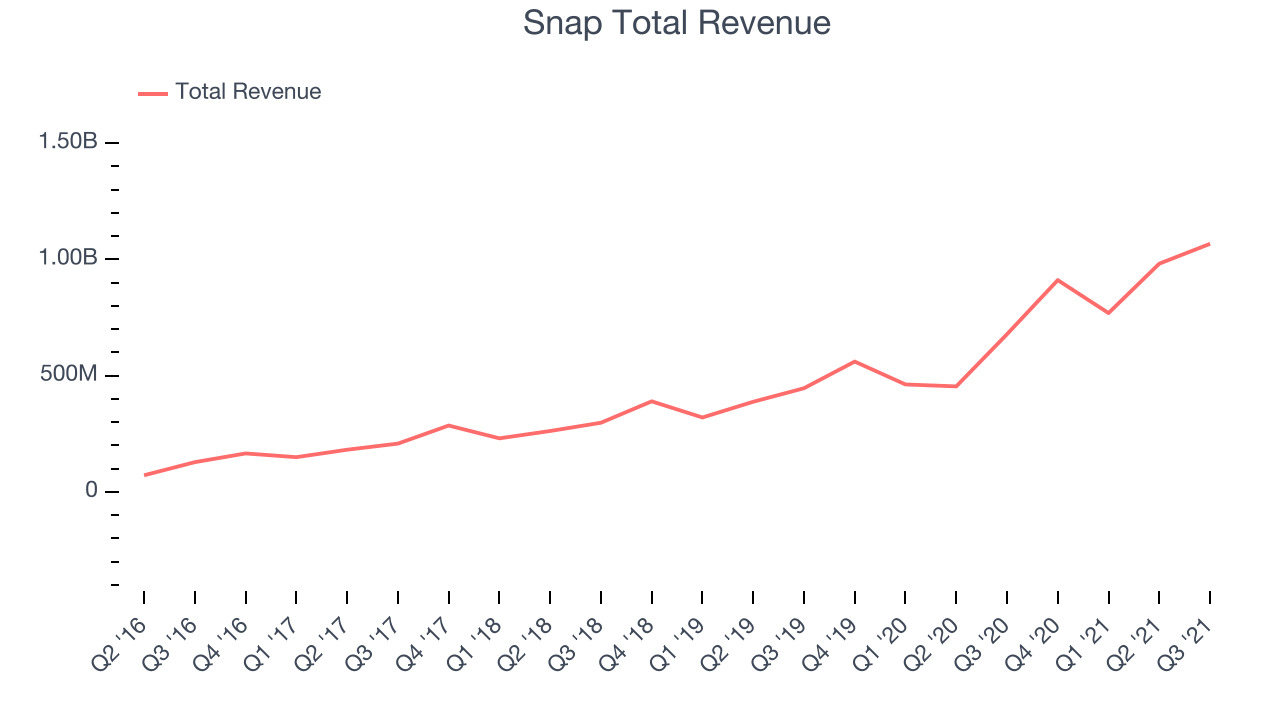 Snap Total Revenue

Total Revenue

1.50B
1.00B
500M
0

Q2 '16
Q3 '16
Q4 '16
Q1 '17
Q2 '17
Q3 '17
Q4 '17
Q1 '18
Q2 '18
Q3 '18
Q4 '18
Q1 '19
Q2 '19
Q3 '19
Q4 '19
Q1 '20
Q2 '20
Q3 '20
Q4 '20
Q1 '21
Q2 '21
Q3 '21